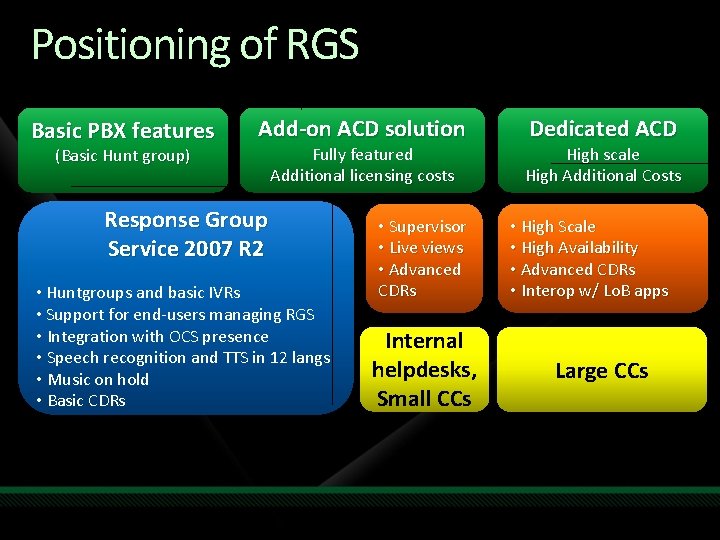 Positioning of RGS

Basic PBX features
(Basic Hunt group)

Add-on ACD solution
Fully featured
Additional licensing costs

Dedicated ACD
High scale
High Additional Costs

Response Group
Service 2007 R2

• Huntgroups and basic IVRs
• Support for end-users managing RGS
• Integration with OCS presence
• Speech recognition and TTS in 12 langs
• Music on hold
• Basic CDRs

• Supervisor
• Live views
• Advanced CDRs

• High Scale
• High Availability
• Advanced CDRs
• Interop w/ LoB apps

Internal helpdesks, Small CCs

Large CCs